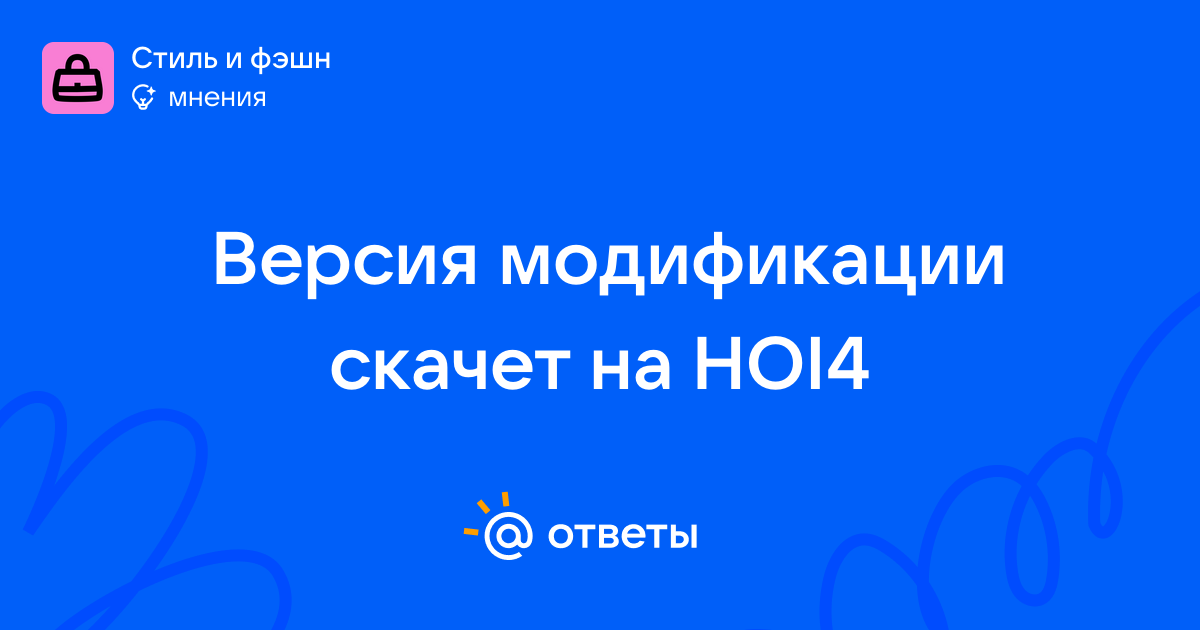 Стиль и фэшн
мнения

Версия модификации скачет на HOI4

ответы